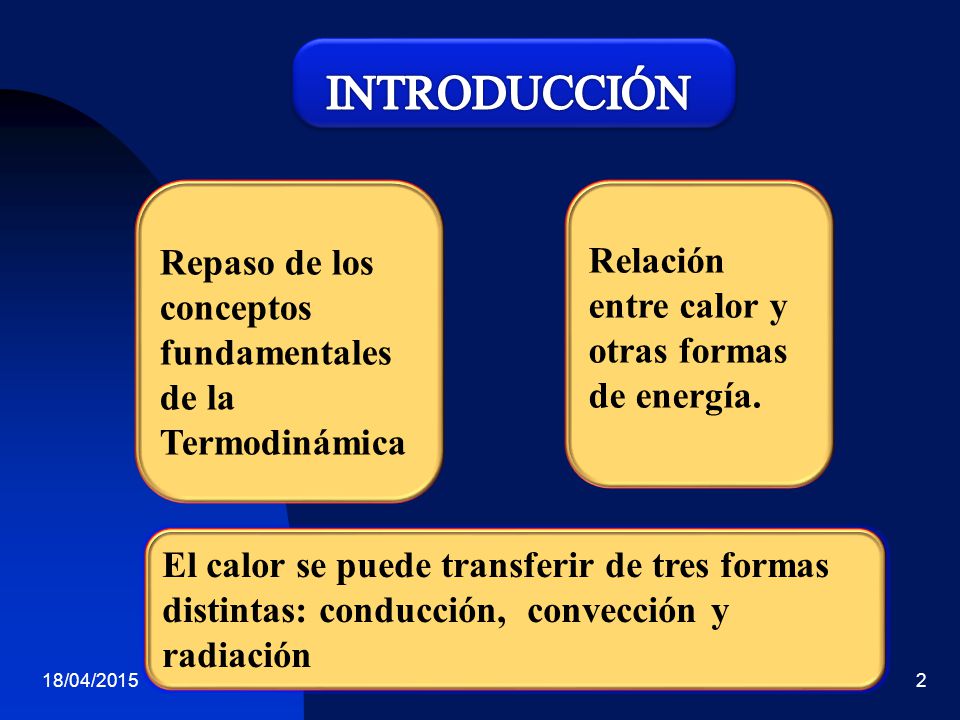 INTRODUCCIÓN

Repaso de los conceptos fundamentales de la Termodinámica

Relación entre calor y otras formas de energía.

El calor se puede transferir de tres formas distintas: conducción, convección y radiación

18/04/2015

2